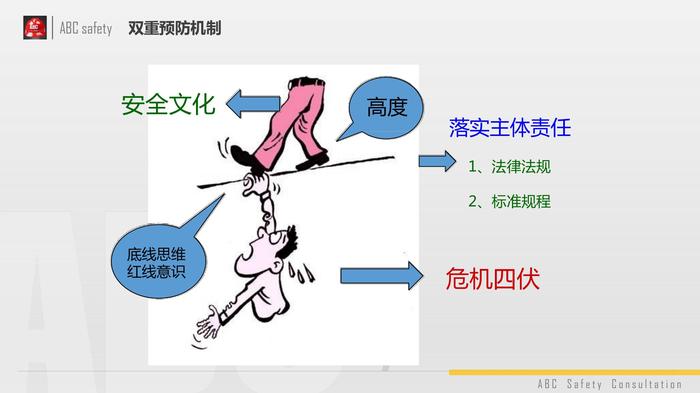 ABC safety 双重预防机制

安全文化

高度

落实主体责任

1、法律法规

2、标准规程

底线思维
红线意识

危机四伏

ABC Safety Consultation